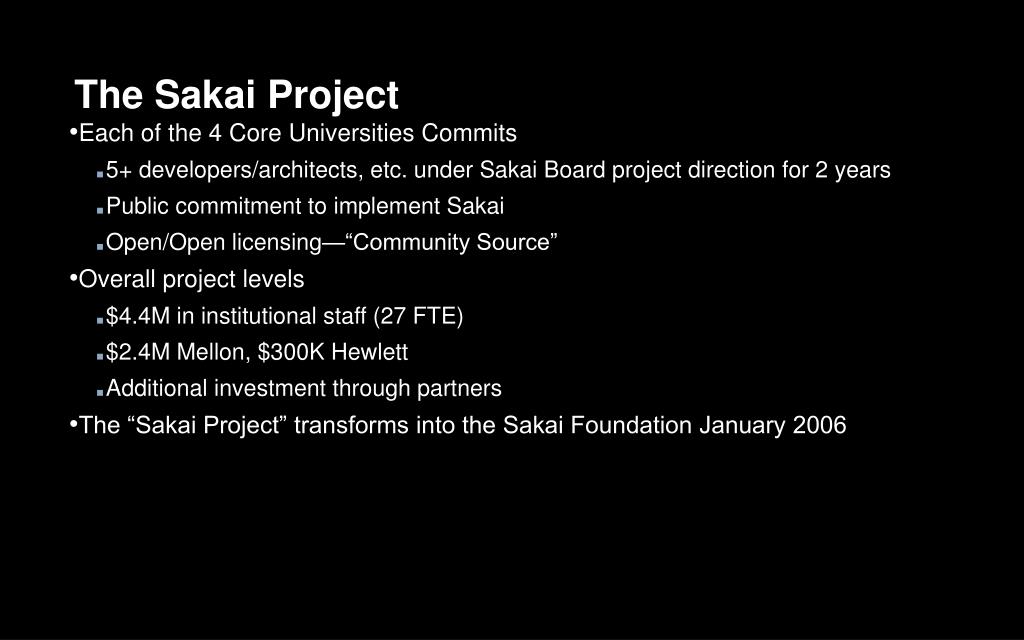 The Sakai Project

•Each of the 4 Core Universities Commits

▪5+ developers/architects, etc. under Sakai Board project direction for 2 years

▪Public commitment to implement Sakai

▪Open/Open licensing—“Community Source”

•Overall project levels

▪\$4.4M in institutional staff (27 FTE)

▪\$2.4M Mellon, \$300K Hewlett

▪Additional investment through partners

•The “Sakai Project” transforms into the Sakai Foundation January 2006